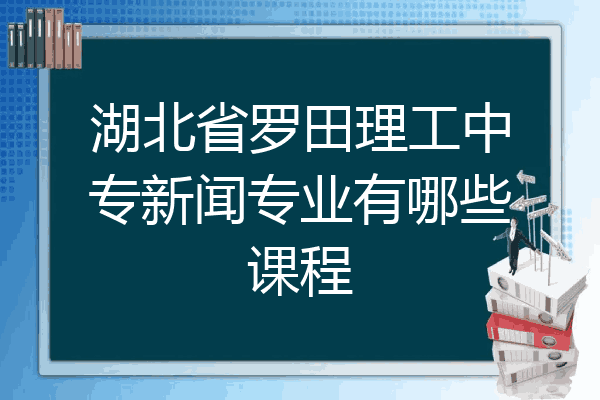 湖北省罗田理工中专新闻专业有哪些课程